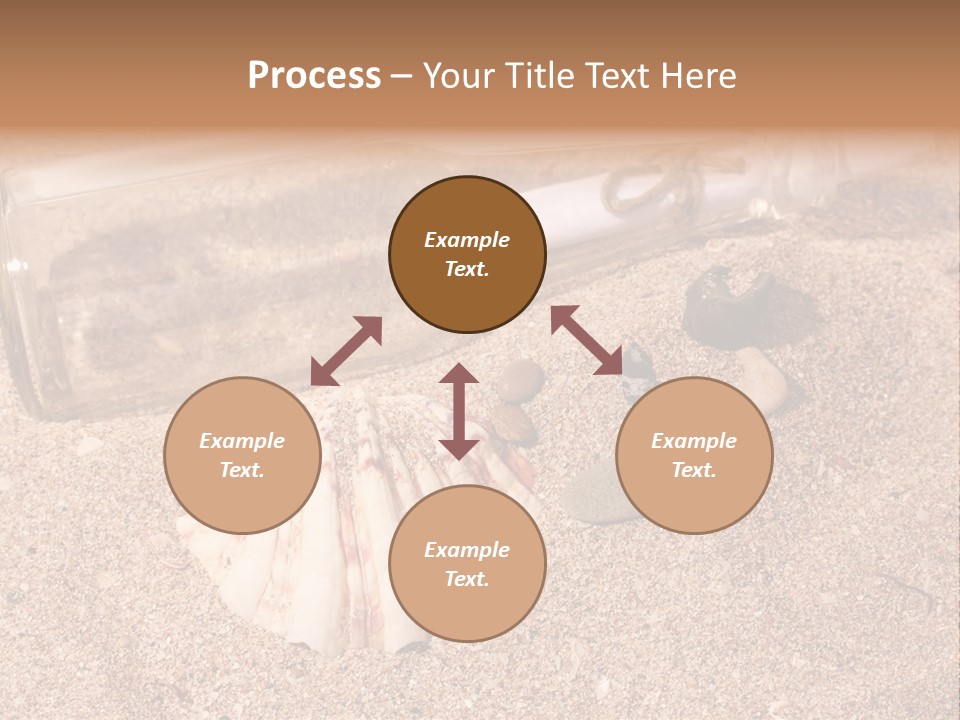 Process – Your Title Text Here

Example Text.

Example Text.

Example Text.

Example Text.